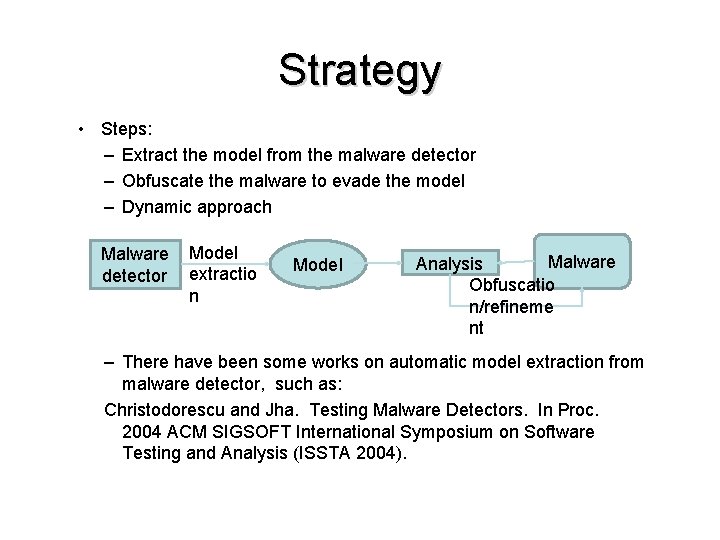 Strategy

• Steps:
– Extract the model from the malware detector
– Obfuscate the malware to evade the model
– Dynamic approach

Malware detector

Model extraction

Model

Analysis

Malware

Obfuscation/refinement

– There have been some works on automatic model extraction from malware detector, such as:

Christodorescu and Jha. Testing Malware Detectors. In Proc. 2004 ACM SIGSOFT International Symposium on Software Testing and Analysis (ISSTA 2004).